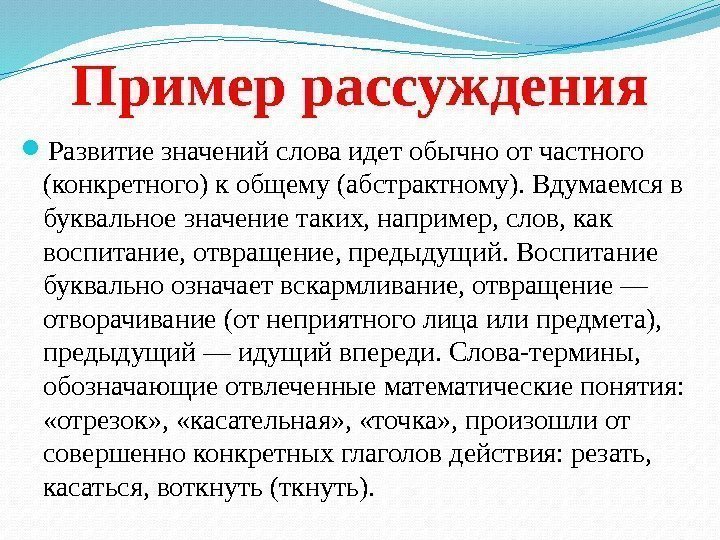 Пример рассуждения

Развитие значений слова идет обычно от частного (конкретного) к общему (абстрактному). Вдумаемся в буквальное значение таких, например, слов, как воспитание, отвращение, предыдущий. Воспитание буквально означает вскармливание, отвращение — отворачивание (от неприятного лица или предмета), предыдущий — идущий впереди. Слова-термины, обозначающие отвлеченные математические понятия: «отрезок», «касательная», «точка», произошли от совершенно конкретных глаголов действия: резать, касаться, воткнуть (ткнуть).